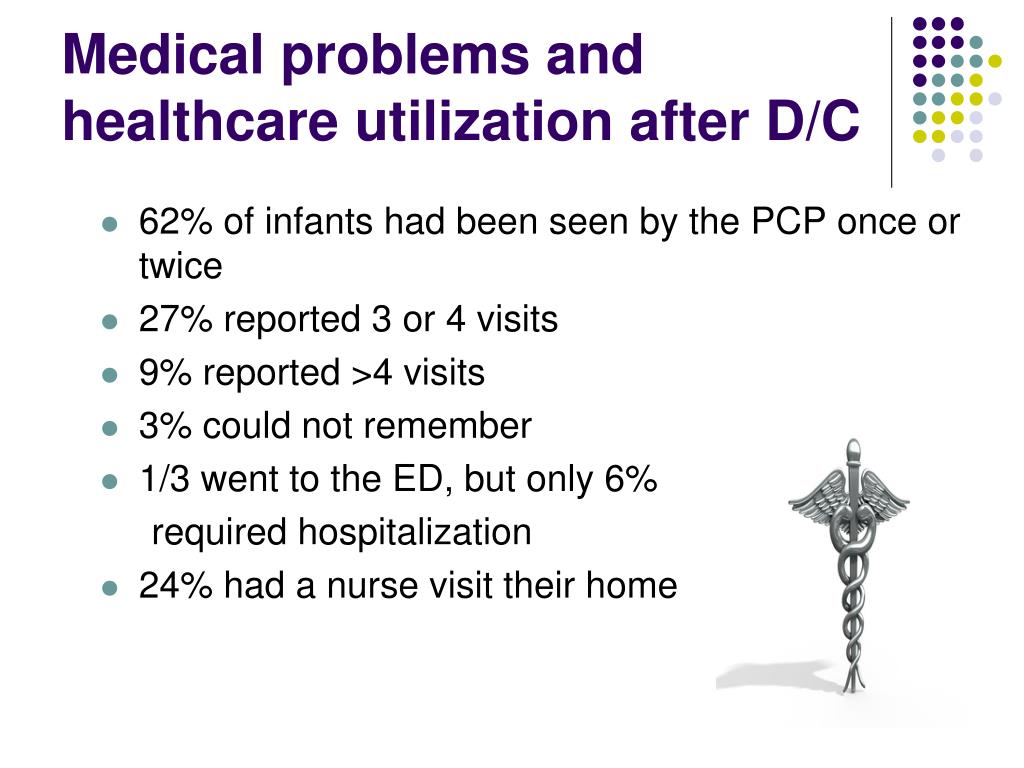 Medical problems and healthcare utilization after D/C

- 62% of infants had been seen by the PCP once or twice
- 27% reported 3 or 4 visits
- 9% reported >4 visits
- 3% could not remember
- 1/3 went to the ED, but only 6% required hospitalization
- 24% had a nurse visit their home